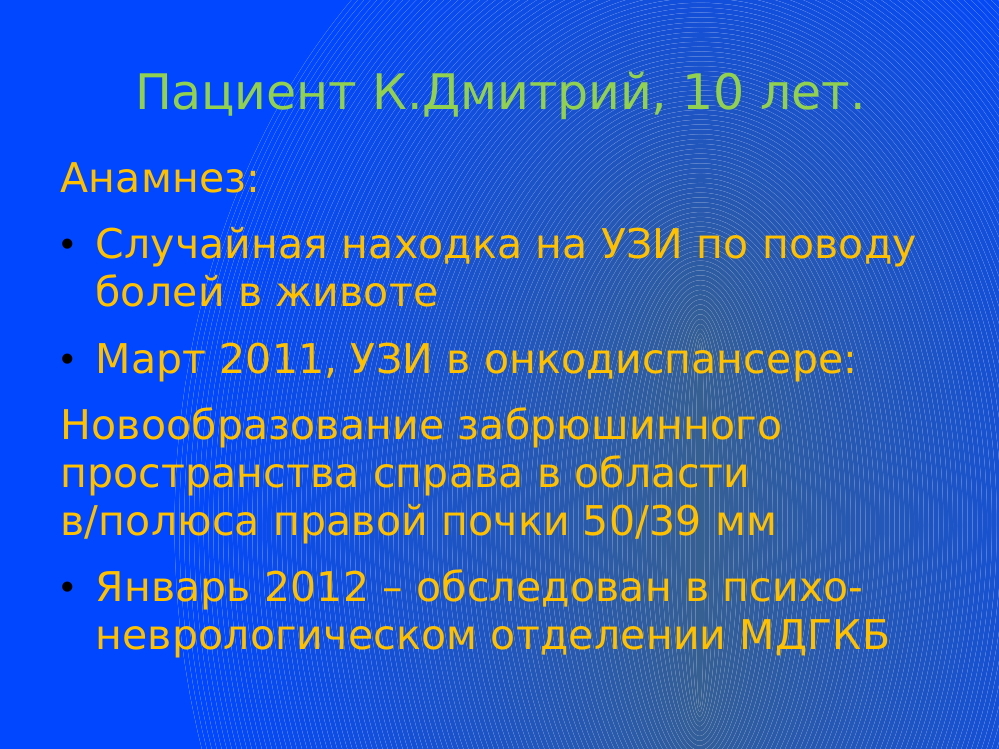 Пациент К.Дмитрий, 10 лет.

Анамнез:

• Случайная находка на УЗИ по поводу болей в животе

• Март 2011, УЗИ в онкодиспансере:

Новообразование забрюшинного пространства справа в области в/полюса правой почки 50/39 мм

• Январь 2012 – обследован в психо-неврологическом отделении МДГКБ